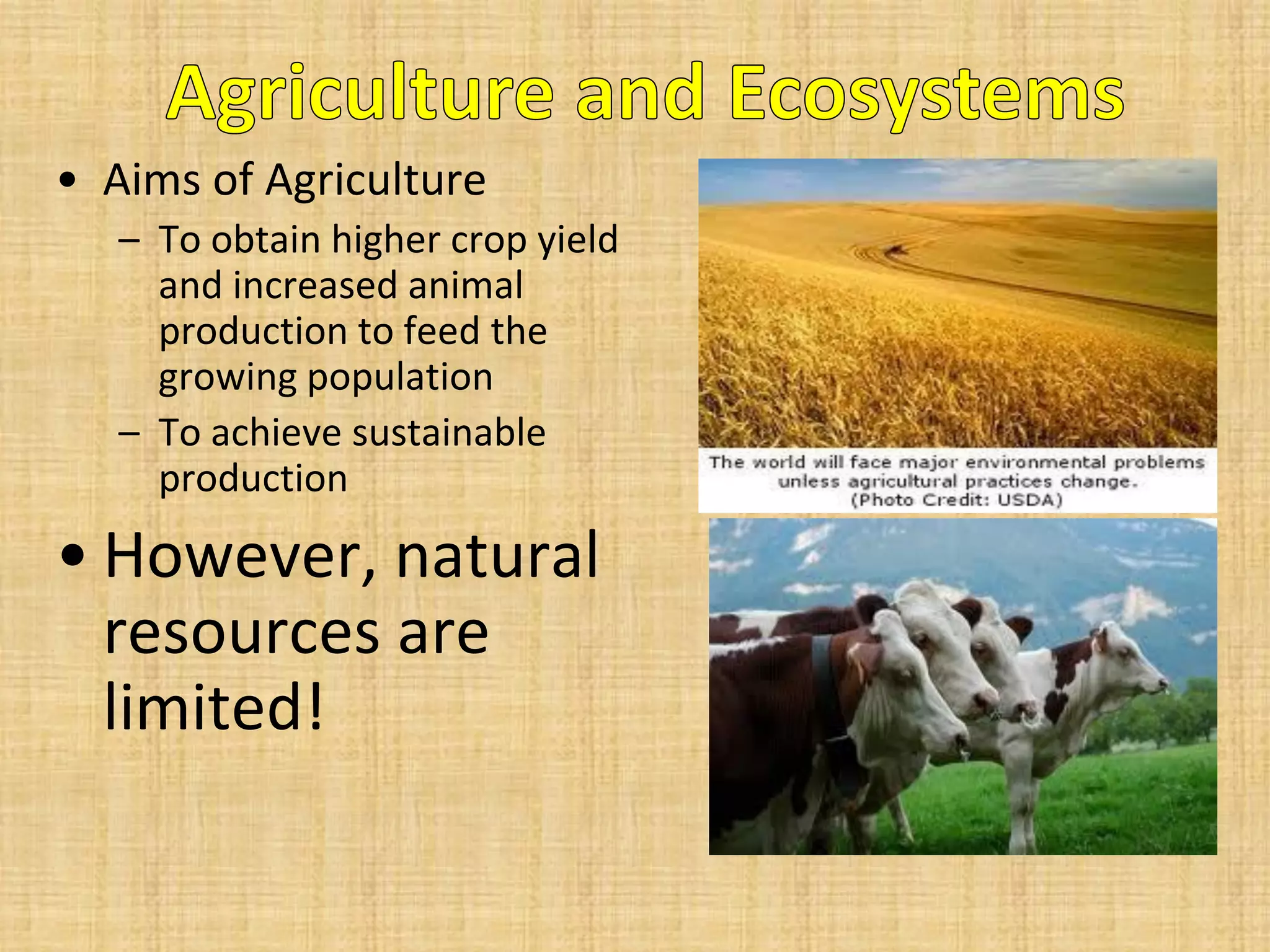 Agriculture and Ecosystems

• Aims of Agriculture
– To obtain higher crop yield and increased animal production to feed the growing population
– To achieve sustainable production

• However, natural resources are limited!

The world will face major environmental problems unless agricultural practices change. (Photo Credit: USDA)